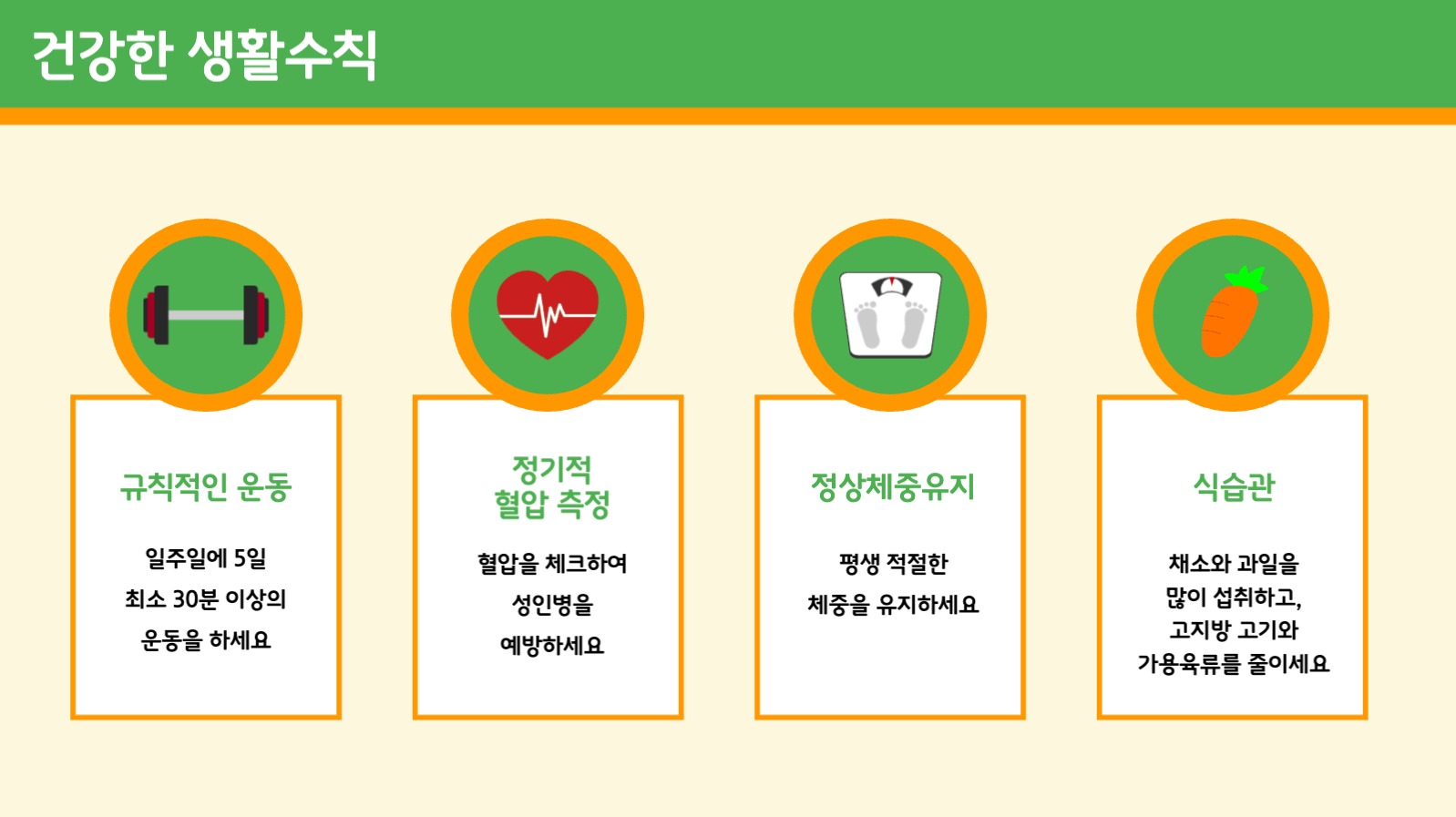 건강한 생활수칙

규칙적인 운동

일주일에 5일
최소 30분 이상의
운동을 하세요

정기적
혈압 측정

혈압을 체크하여
성인병을
예방하세요

정상체중유지

평생 적절한
체중을 유지하세요

식습관

채소와 과일을
많이 섭취하고,
고지방 고기와
가용육류를 줄이세요